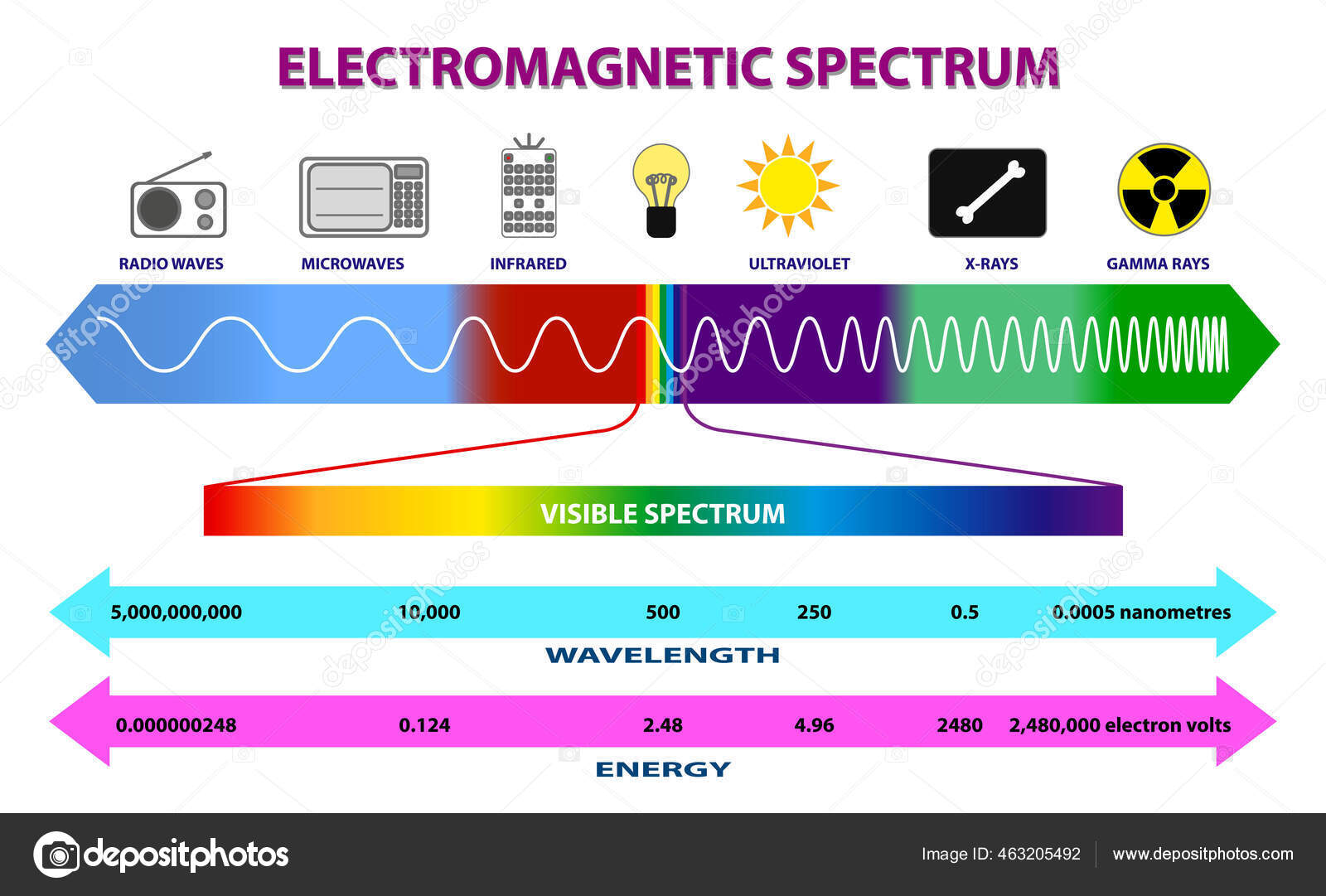 ELECTROMAGNETIC SPECTRUM

RADIO WAVES
MICROWAVES
INFRARED
ULTRAVIOLET
X-RAYS
GAMMA RAYS

VISIBLE SPECTRUM

5,000,000,000
10,000
500
250
0.5
0.0005 nanometres

WAVELENGTH

0.000000248
0.124
2.48
4.96
2480
2,480,000 electron volts

ENERGY

depositphotos
Image ID: 463205492
www.depositphotos.com